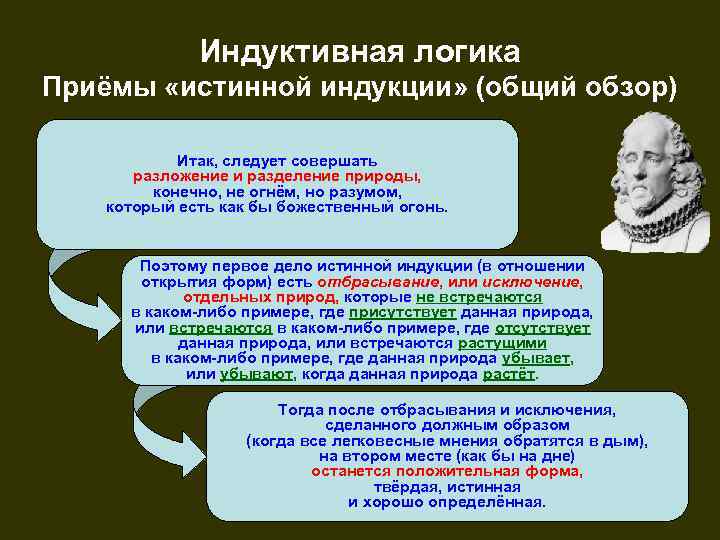 Индуктивная логика
Приёмы «истинной индукции» (общий обзор)

Итак, следует совершать разложение и разделение природы, конечно, не огнём, но разумом, который есть как бы божественный огонь.

Поэтому первое дело истинной индукции (в отношении открытия форм) есть отбрасывание, или исключение, отдельных природ, которые не встречаются в каком-либо примере, где присутствует данная природа, или встречаются в каком-либо примере, где отсутствует данная природа, или встречаются растущими в каком-либо примере, где данная природа убывает, или убывают, когда данная природа растёт.

Тогда после отбрасывания и исключения, сделанного должным образом (когда все легковесные мнения обратятся в дым), на втором месте (как бы на дне) останется положительная форма, твёрдая, истинная и хорошо определённая.